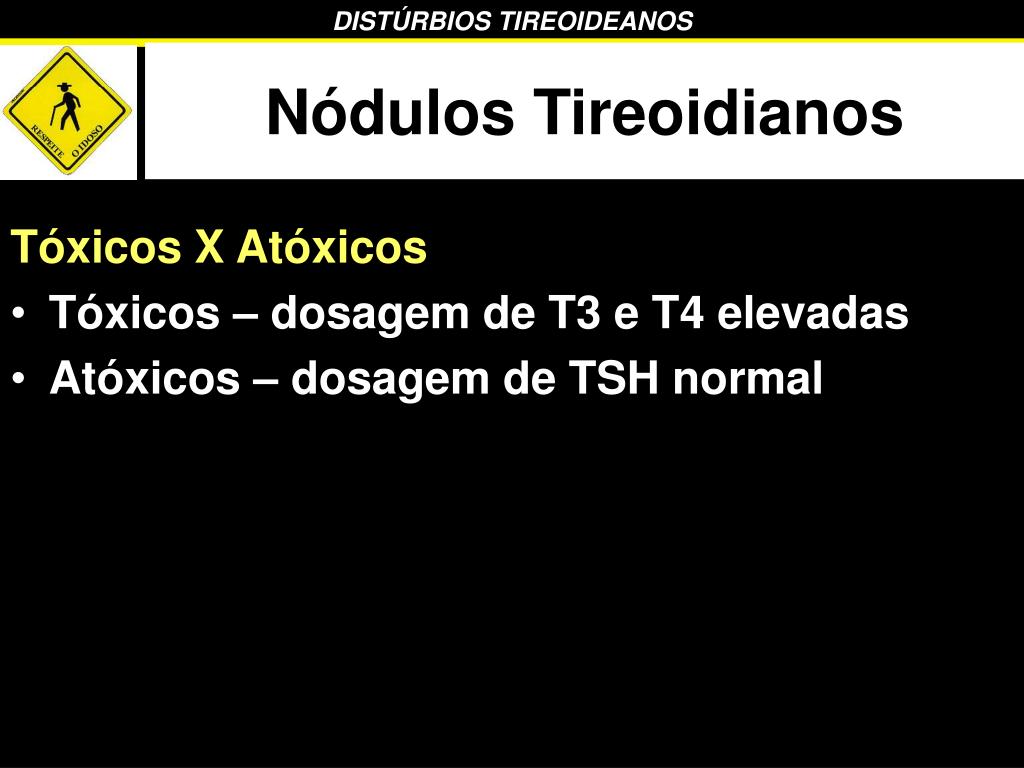 DISTÚRBIOS TIREOIDEANOS

RESPEITE O IDOSO

Nódulos Tireoidianos

Tóxicos X Atóxicos

• Tóxicos – dosagem de T3 e T4 elevadas
• Atóxicos – dosagem de TSH normal